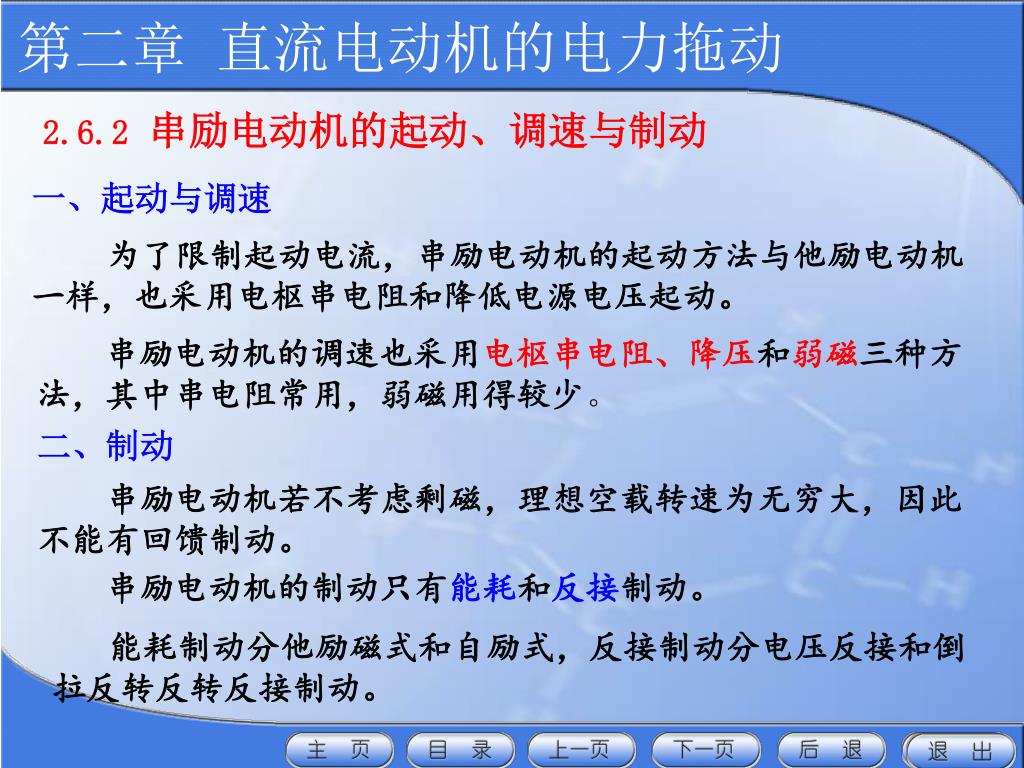 第二章 直流电动机的电力拖动

2.6.2 串励电动机的起动、调速与制动

一、起动与调速

为了限制起动电流，串励电动机的起动方法与他励电动机一样，也采用电枢串电阻和降低电源电压起动。

串励电动机的调速也采用电枢串电阻、降压和弱磁三种方法，其中串电阻常用，弱磁用得较少。

二、制动

串励电动机若不考虑剩磁，理想空载转速为无穷大，因此不能有回馈制动。

串励电动机的制动只有能耗和反接制动。

能耗制动分他励磁式和自励式，反接制动分电压反接和倒拉反转反转反接制动。

主 页 目 录 上一页 下一页 后 退 退 出